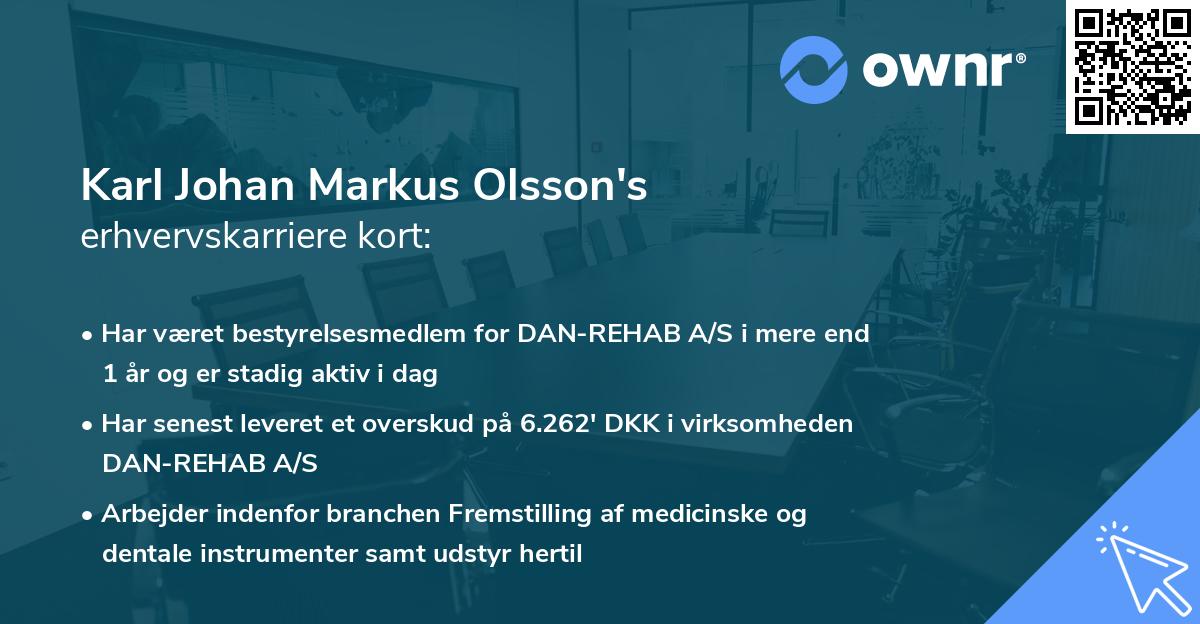 ownr®

Karl Johan Markus Olsson's
erhvervskarriere kort:

• Har været bestyrelsesmedlem for DAN-REHAB A/S i mere end 1 år og er stadig aktiv i dag

• Har senest leveret et overskud på 6.262' DKK i virksomheden DAN-REHAB A/S

• Arbejder indenfor branchen Fremstilling af medicinske og dentale instrumenter samt udstyr hertil